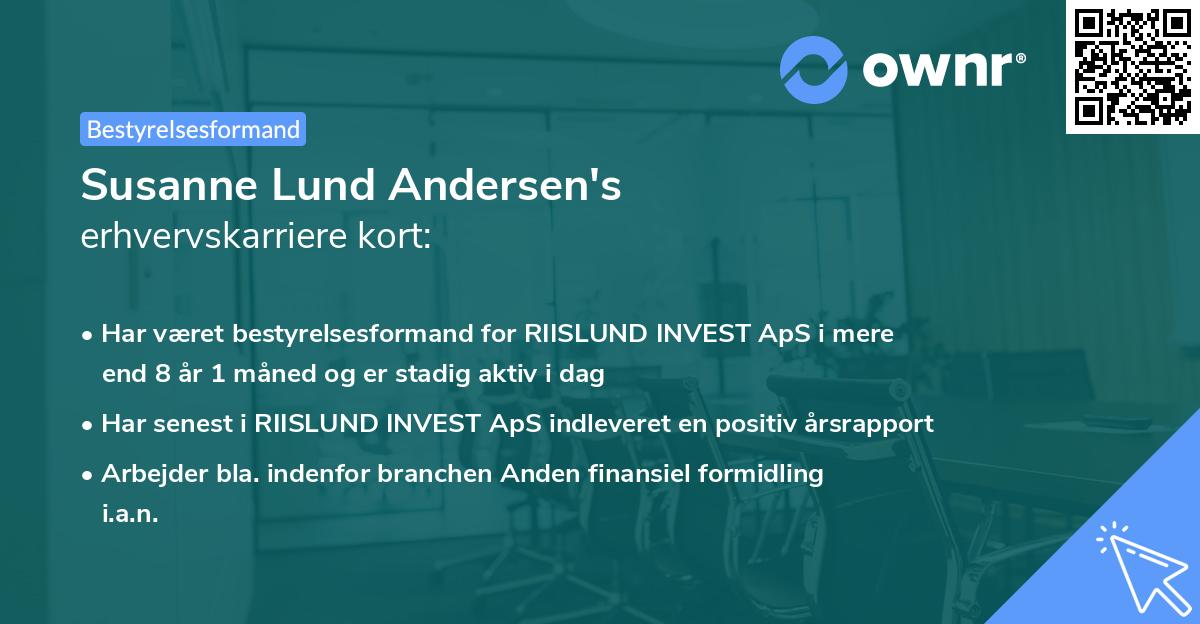 ownr®

Bestyrelsesformand

Susanne Lund Andersen's
erhvervskarriere kort:

• Har været bestyrelsesformand for RIISLUND INVEST ApS i mere end 8 år 1 måned og er stadig aktiv i dag

• Har senest i RIISLUND INVEST ApS indleveret en positiv årsrapport

• Arbejder bla. indenfor branchen Anden finansiel formidling i.a.n.